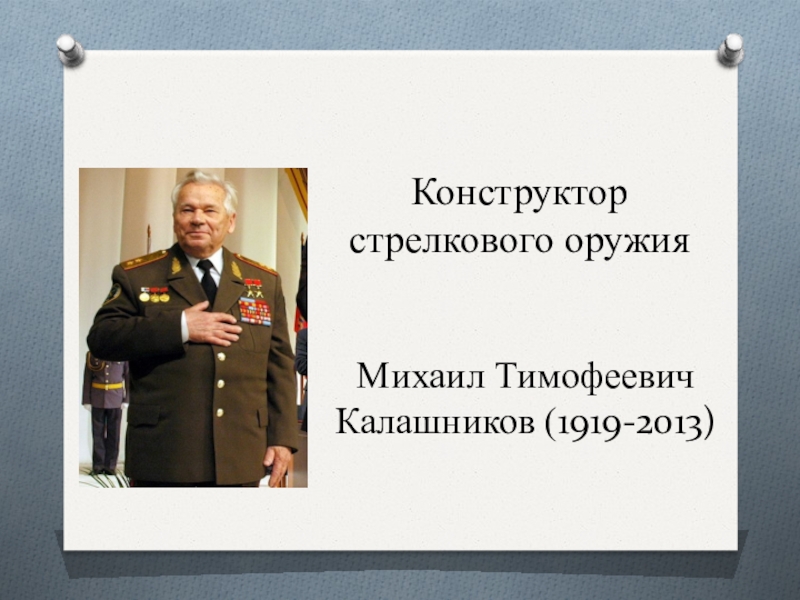 Конструктор стрелкового оружия

Михаил Тимофеевич Калашников (1919-2013)